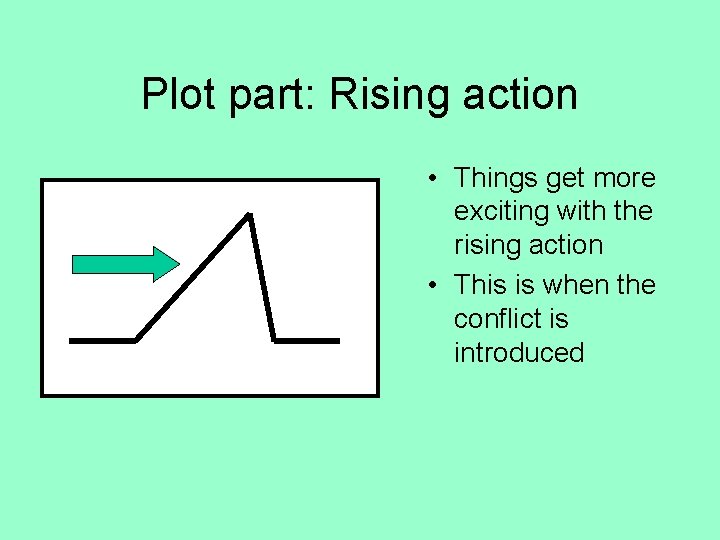 Plot part: Rising action

• Things get more exciting with the rising action
• This is when the conflict is introduced